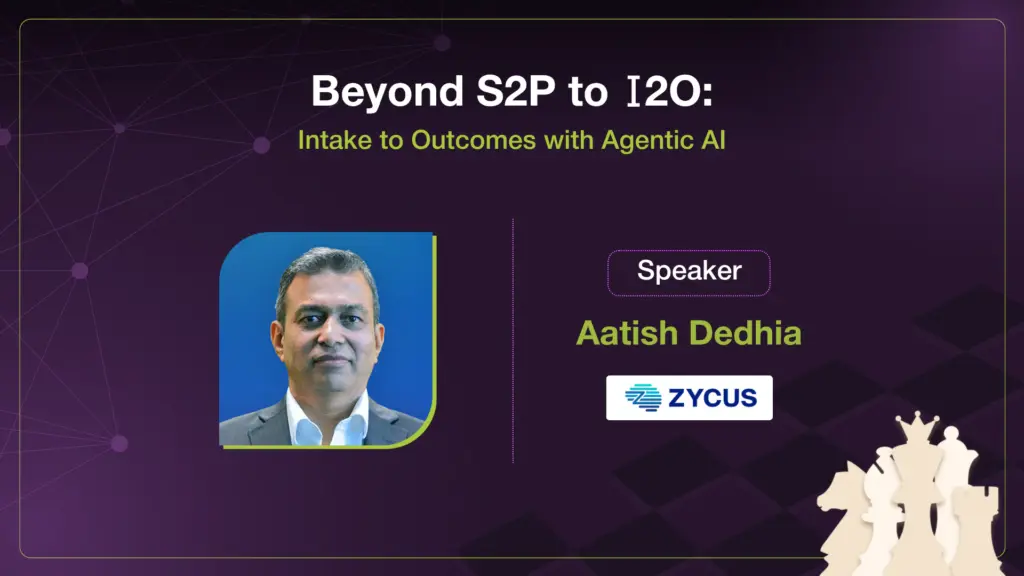 Beyond S2P to I2O:
Intake to Outcomes with Agentic AI

Speaker
Aatish Dedhia

ZYCUS